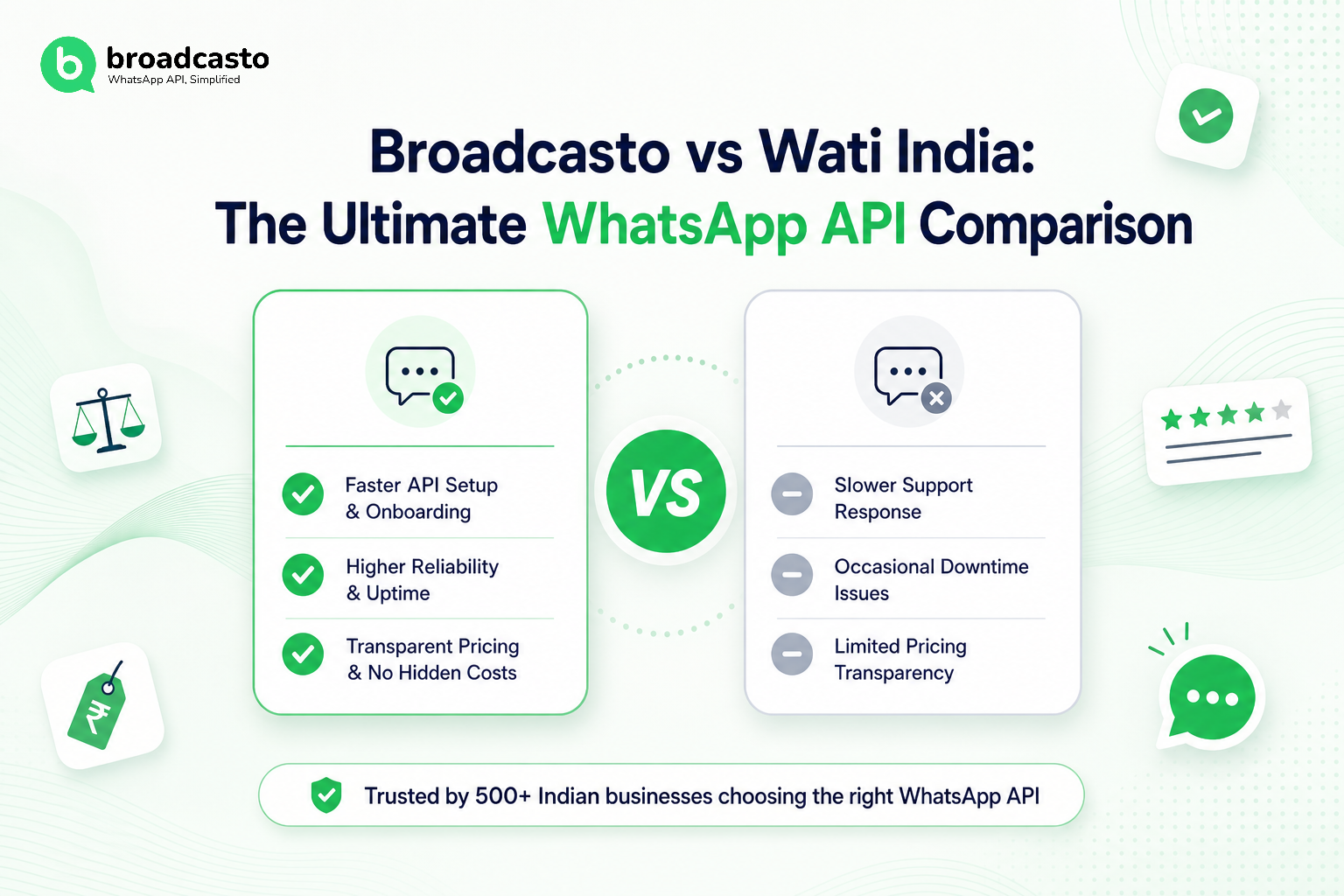 broadcasto
WhatsApp API, Simplified

Broadcasto vs Wati India:
The Ultimate WhatsApp API Comparison

Faster API Setup & Onboarding

Higher Reliability & Uptime

Transparent Pricing & No Hidden Costs

VS

Slower Support Response

Occasional Downtime Issues

Limited Pricing Transparency

₹

Trusted by 500+ Indian businesses choosing the right WhatsApp API